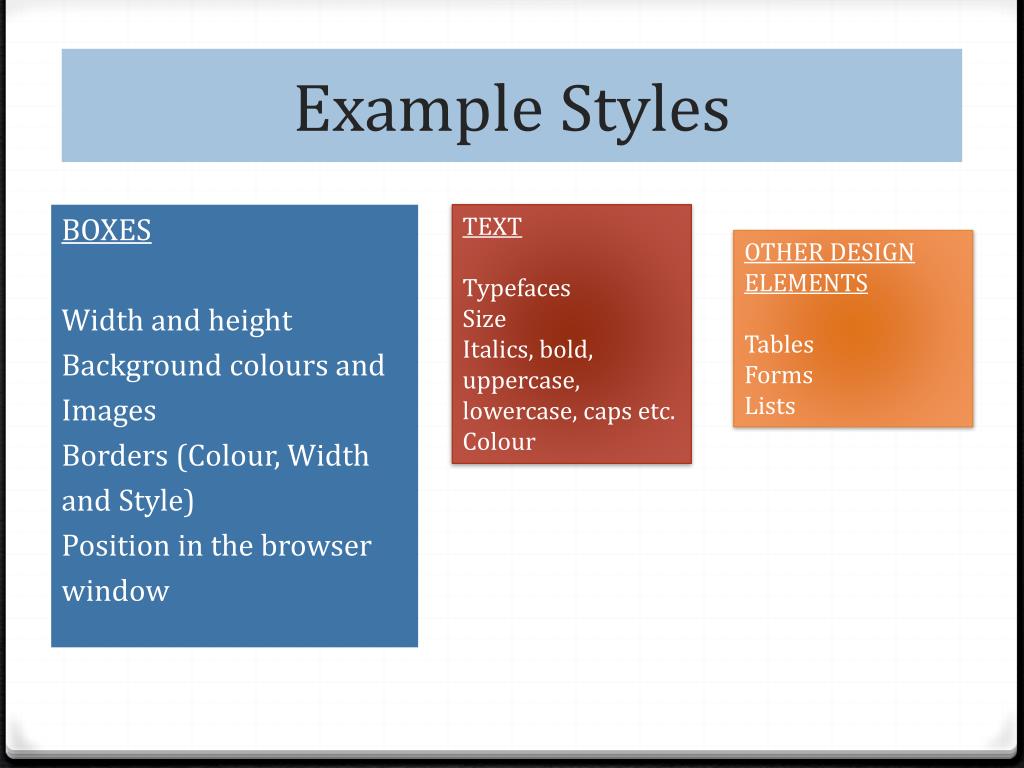 Example Styles

BOXES

Width and height
Background colours and Images
Borders (Colour, Width and Style)
Position in the browser window

TEXT

Typefaces
Size
Italics, bold, uppercase, lowercase, caps etc.
Colour

OTHER DESIGN ELEMENTS

Tables
Forms
Lists